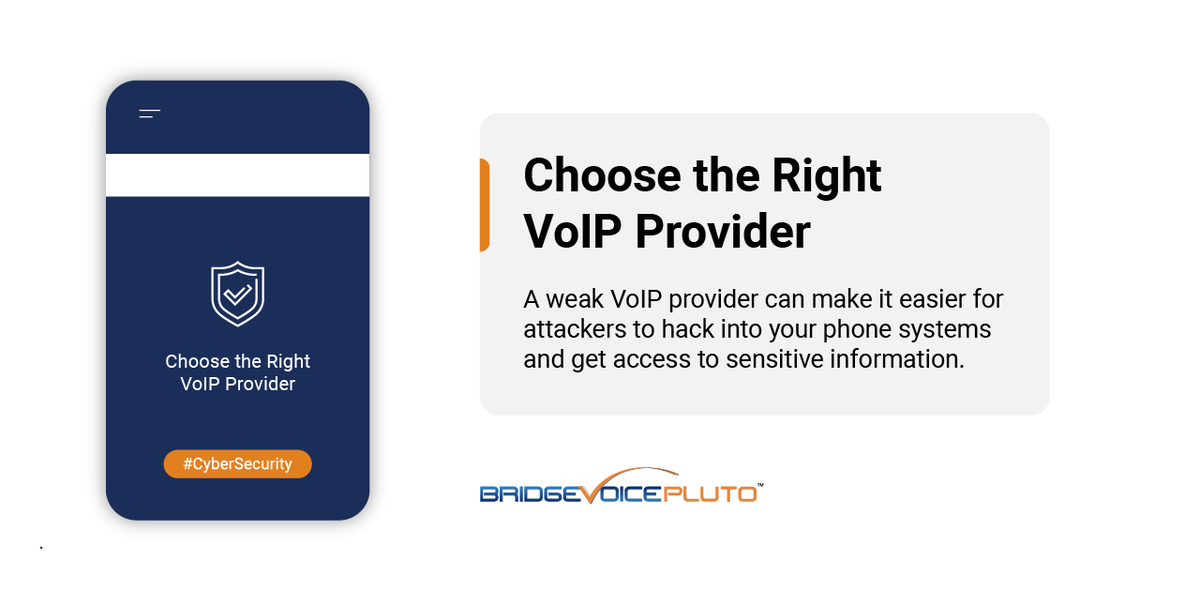 Choose the Right VoIP Provider

#CyberSecurity

Choose the Right VoIP Provider

A weak VoIP provider can make it easier for attackers to hack into your phone systems and get access to sensitive information.

BRIDGEVOICEPLUTO™